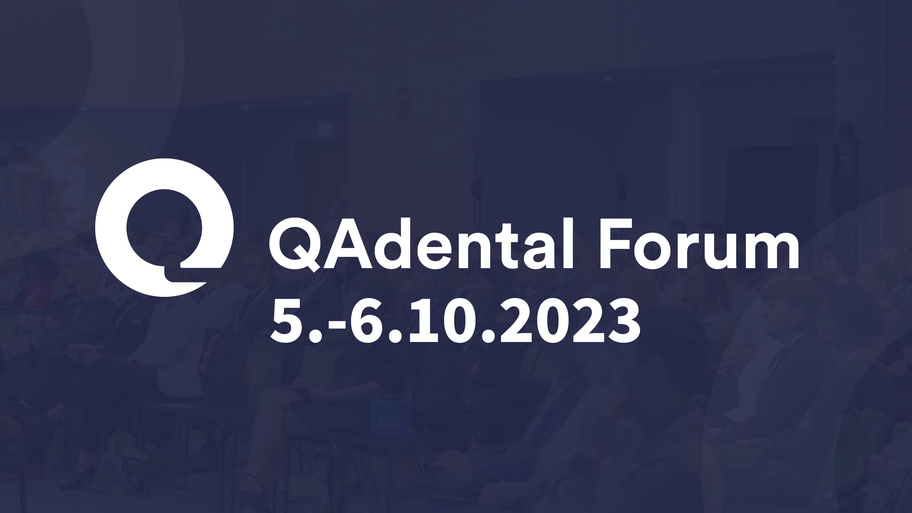 QAdental Forum
5.-6.10.2023